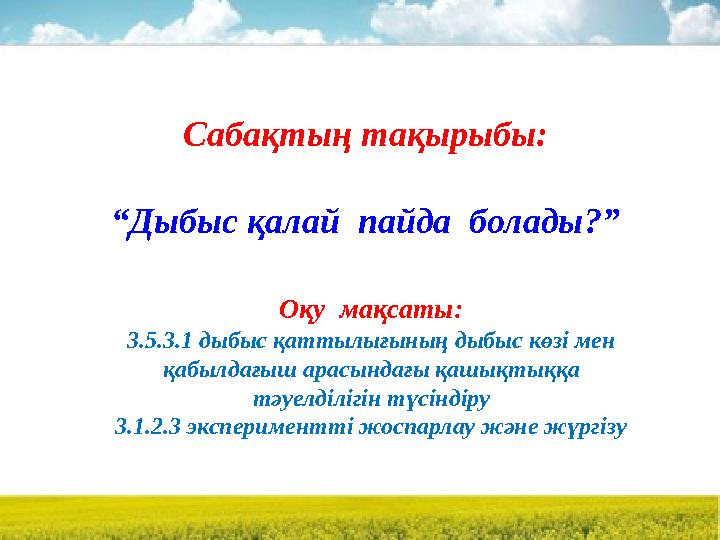 Сабақтың тақырыбы:

“Дыбыс қалай пайда болады?”

Оқу мақсаты:
3.5.3.1 дыбыс қаттылығының дыбыс көзі мен қабылдағыш арасындағы қашықтыққа тәуелділігін түсіндіру
3.1.2.3 экспериментті жоспарлау және жүргізу